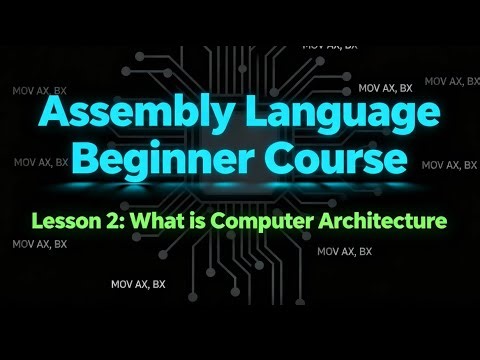 MOV AX, BX

MOV AX, BX

MOV AX, BX

MOV AX, BX

Assembly Language Beginner Course

MOV AX, BX

MOV AX, BX

Lesson 2: What is Computer Architecture

MOV AX, BX

MOV AX, BX

MOV AX, BX